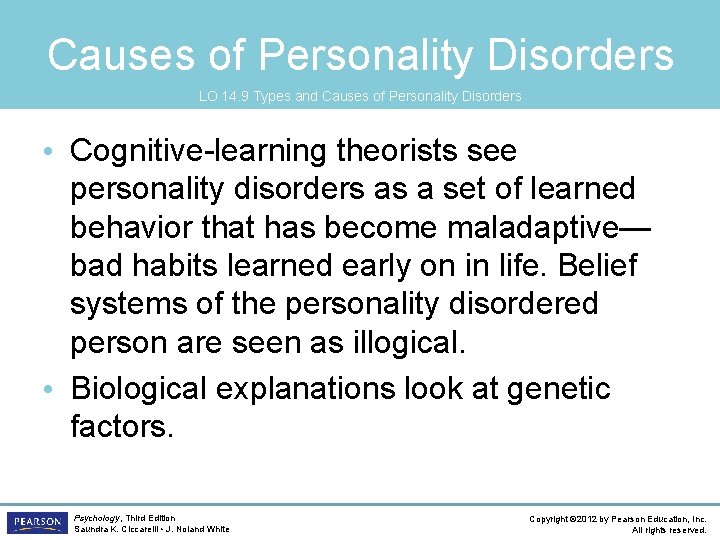 Causes of Personality Disorders

LO 14.9 Types and Causes of Personality Disorders

• Cognitive-learning theorists see personality disorders as a set of learned behavior that has become maladaptive—bad habits learned early on in life. Belief systems of the personality disordered person are seen as illogical.
• Biological explanations look at genetic factors.

PEARSON

Psychology, Third Edition
Saundra K. Ciccarelli • J. Noland White

Copyright ©2012 by Pearson Education, Inc.
All rights reserved.